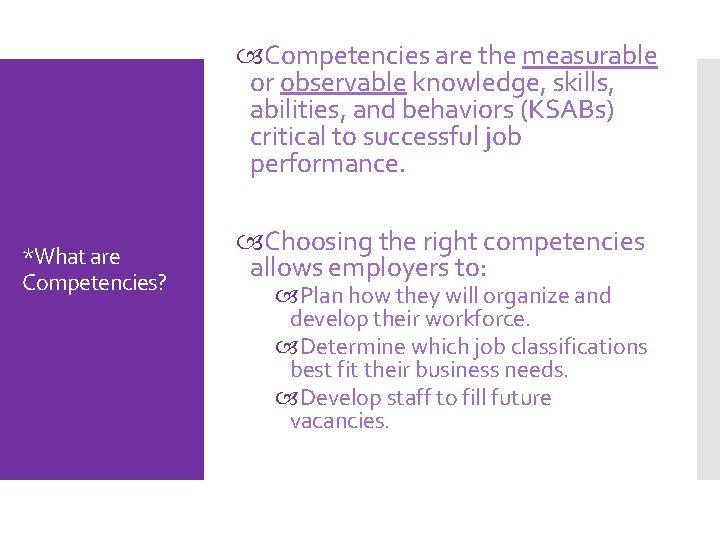 *What are Competencies?

Competencies are the measurable or observable knowledge, skills, abilities, and behaviors (KSABs) critical to successful job performance.

Choosing the right competencies allows employers to:

Plan how they will organize and develop their workforce.

Determine which job classifications best fit their business needs.

Develop staff to fill future vacancies.